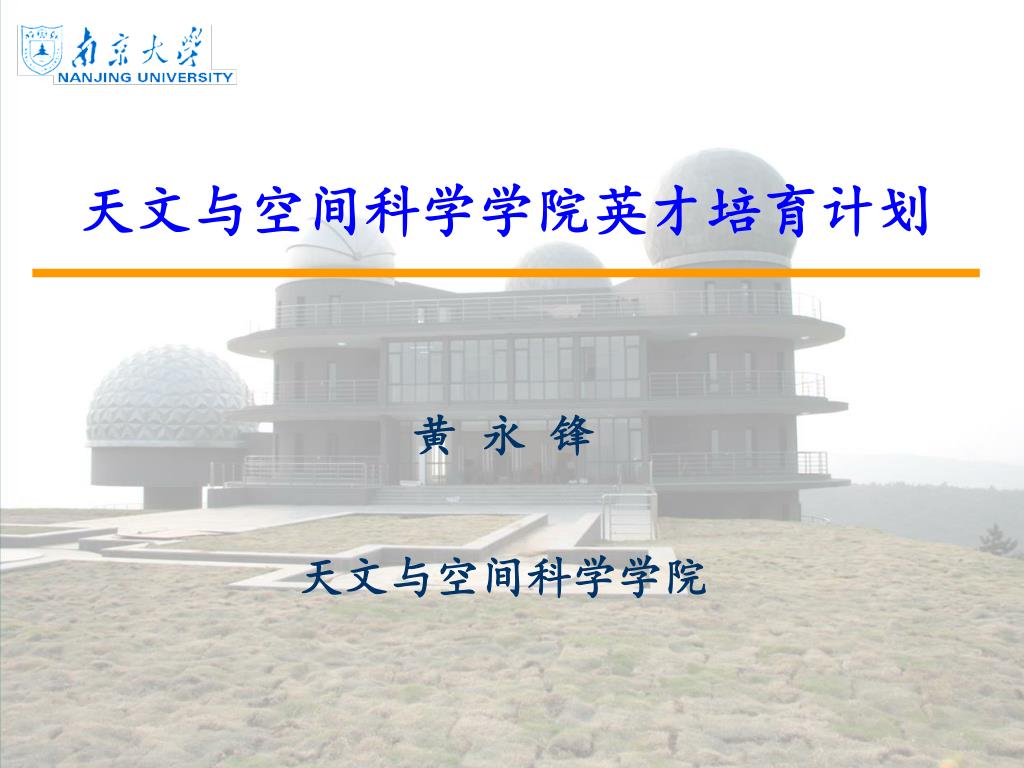 南京大学
NANJING UNIVERSITY

天文与空间科学学院英才培育计划

黄 永 锋

天文与空间科学学院